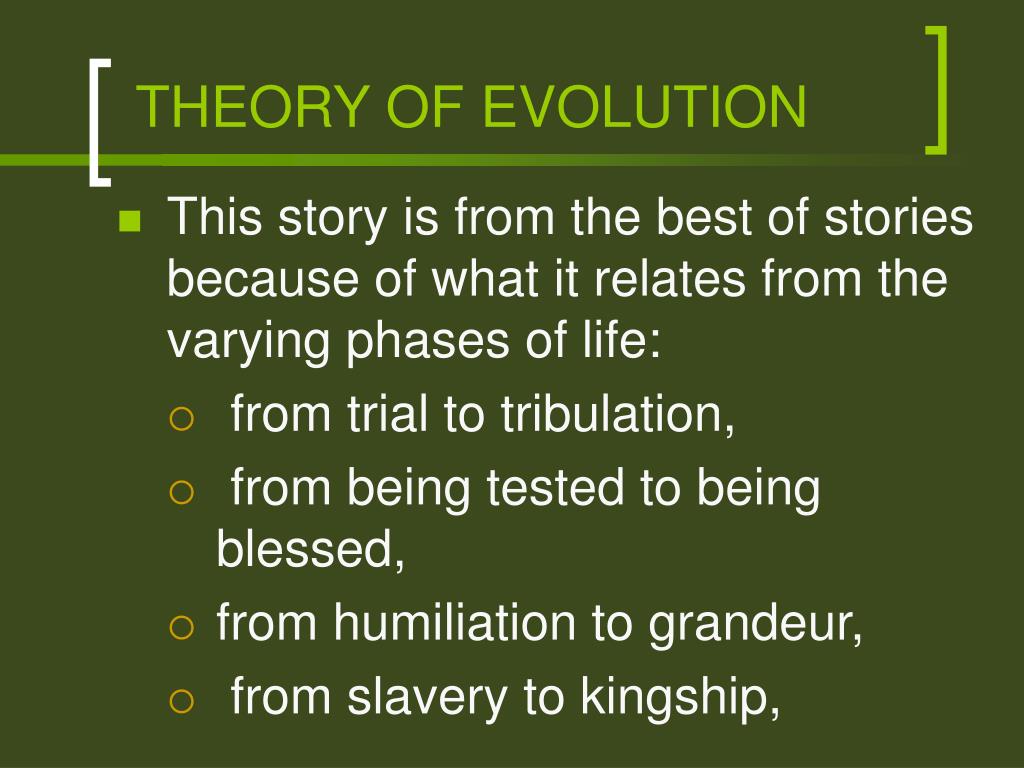 THEORY OF EVOLUTION

This story is from the best of stories because of what it relates from the varying phases of life:

from trial to tribulation,

from being tested to being blessed,

from humiliation to grandeur,

from slavery to kingship,